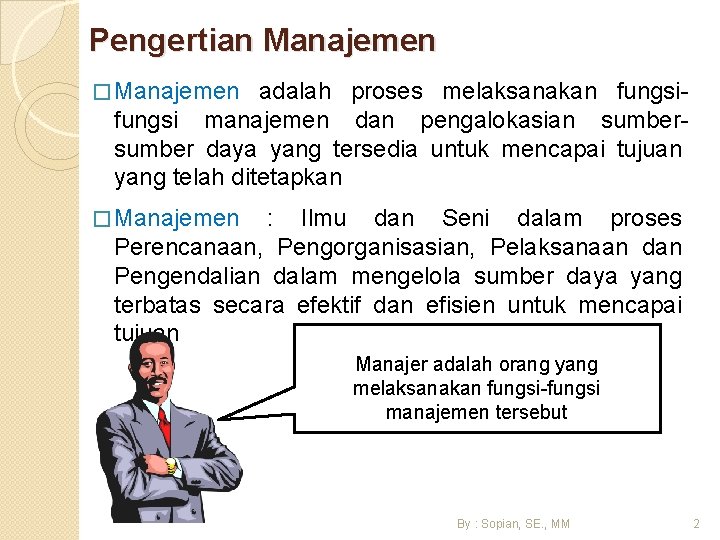 Pengertian Manajemen

□ Manajemen adalah proses melaksanakan fungsi-fungsi manajemen dan pengalokasian sumber-sumber daya yang tersedia untuk mencapai tujuan yang telah ditetapkan

□ Manajemen : Ilmu dan Seni dalam proses Perencanaan, Pengorganisasian, Pelaksanaan dan Pengendalian dalam mengelola sumber daya yang terbatas secara efektif dan efisien untuk mencapai tujuan

Manajer adalah orang yang melaksanakan fungsi-fungsi manajemen tersebut

By : Sopian, SE., MM

2